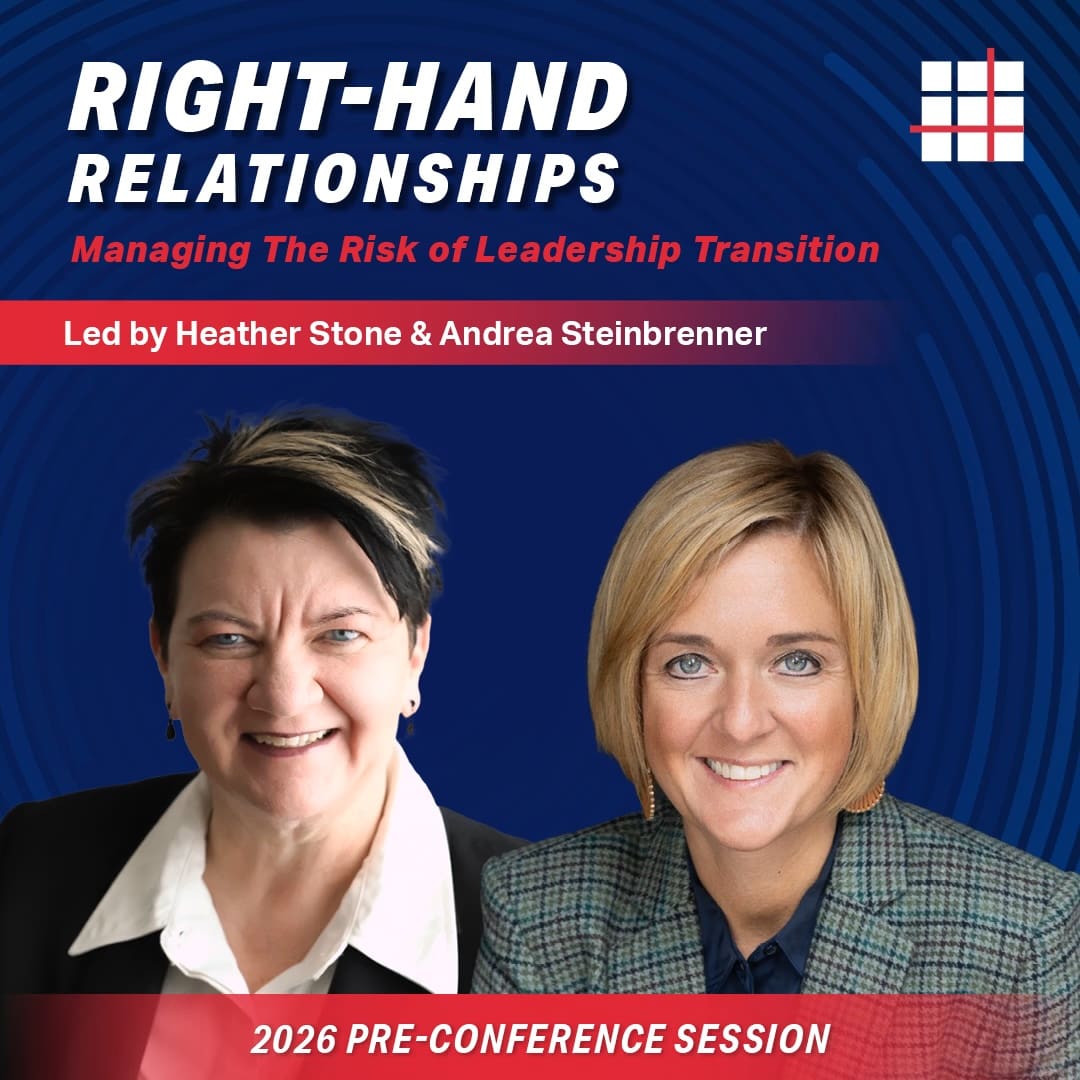 RIGHT-HAND RELATIONSHIPS

Managing The Risk of Leadership Transition

Led by Heather Stone & Andrea Steinbrenner

2026 PRE-CONFERENCE SESSION